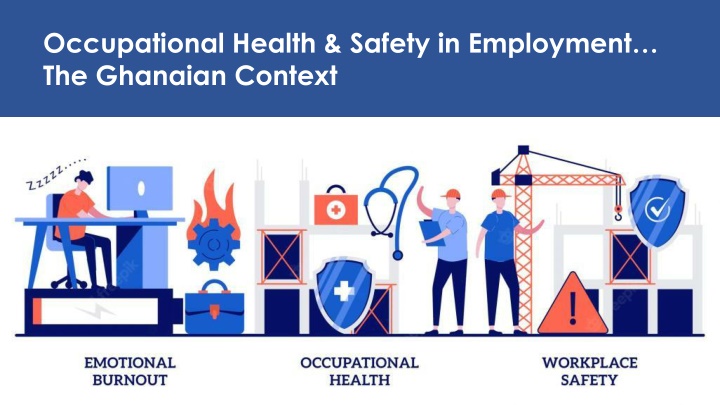 Occupational Health & Safety in Employment…
The Ghanaian Context

Zzzzz.....

EMOTIONAL BURNOUT

OCCUPATIONAL HEALTH

WORKPLACE SAFETY